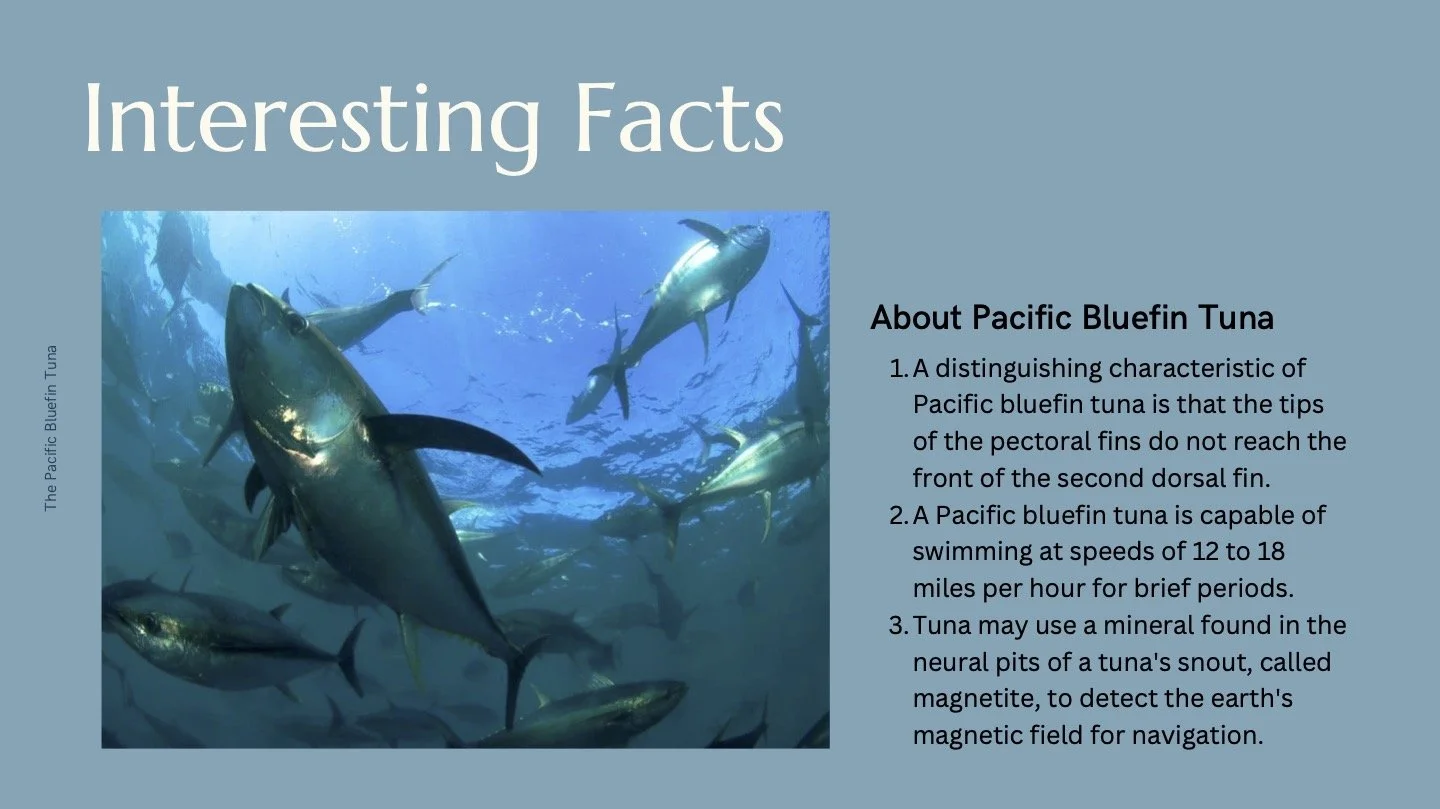 Interesting Facts

The Pacific Bluefin Tuna

About Pacific Bluefin Tuna

1. A distinguishing characteristic of Pacific bluefin tuna is that the tips of the pectoral fins do not reach the front of the second dorsal fin.
2. A Pacific bluefin tuna is capable of swimming at speeds of 12 to 18 miles per hour for brief periods.
3. Tuna may use a mineral found in the neural pits of a tuna's snout, called magnetite, to detect the earth's magnetic field for navigation.